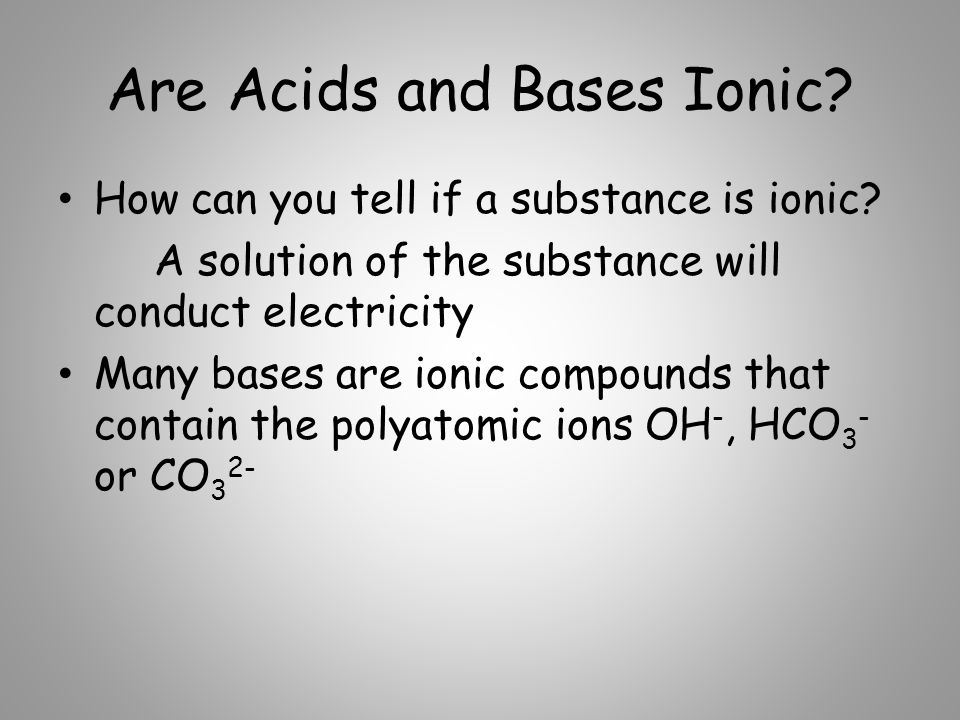 Are Acids and Bases Ionic?

• How can you tell if a substance is ionic?

A solution of the substance will conduct electricity

• Many bases are ionic compounds that contain the polyatomic ions $OH^-$, $HCO_3^-$ or $CO_3^{2-}$